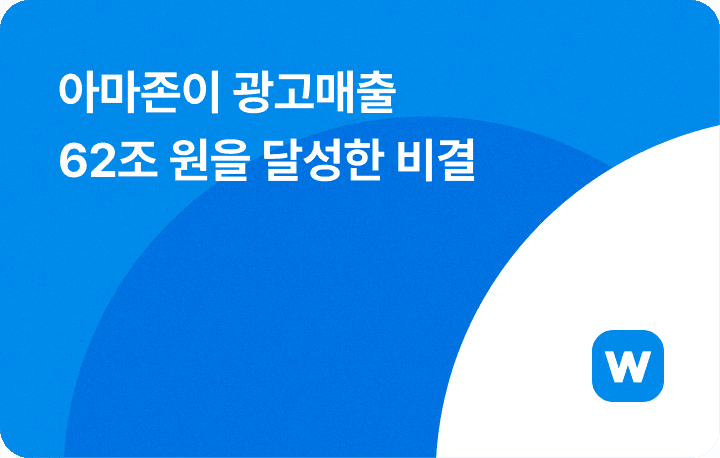 아마존이 광고매출
62조 원을 달성한 비결

W